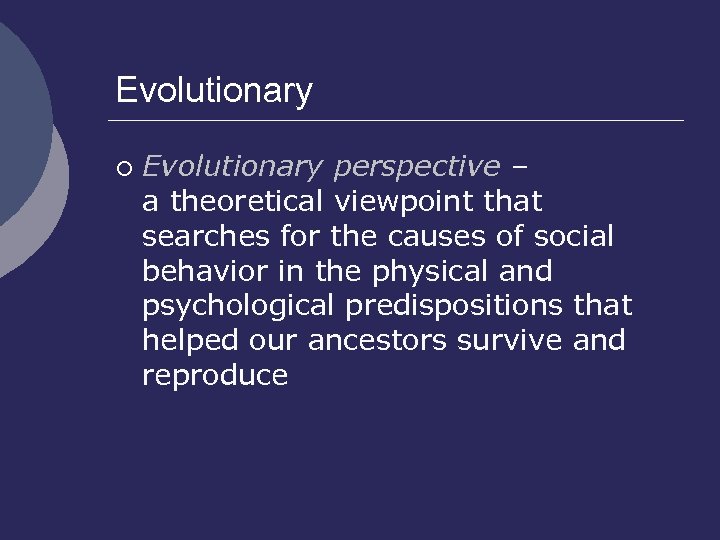 Evolutionary

○ Evolutionary perspective – a theoretical viewpoint that searches for the causes of social behavior in the physical and psychological predispositions that helped our ancestors survive and reproduce